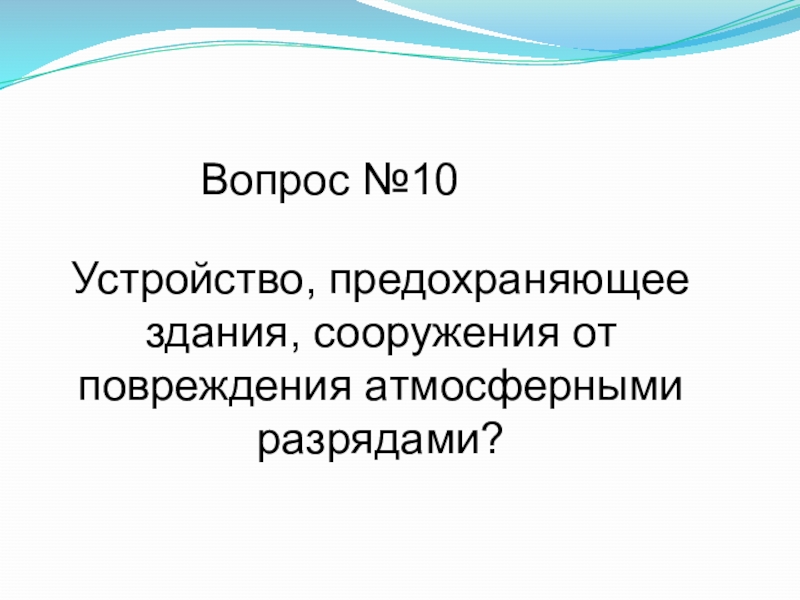 Вопрос №10

Устройство, предохраняющее здания, сооружения от повреждения атмосферными разрядами?